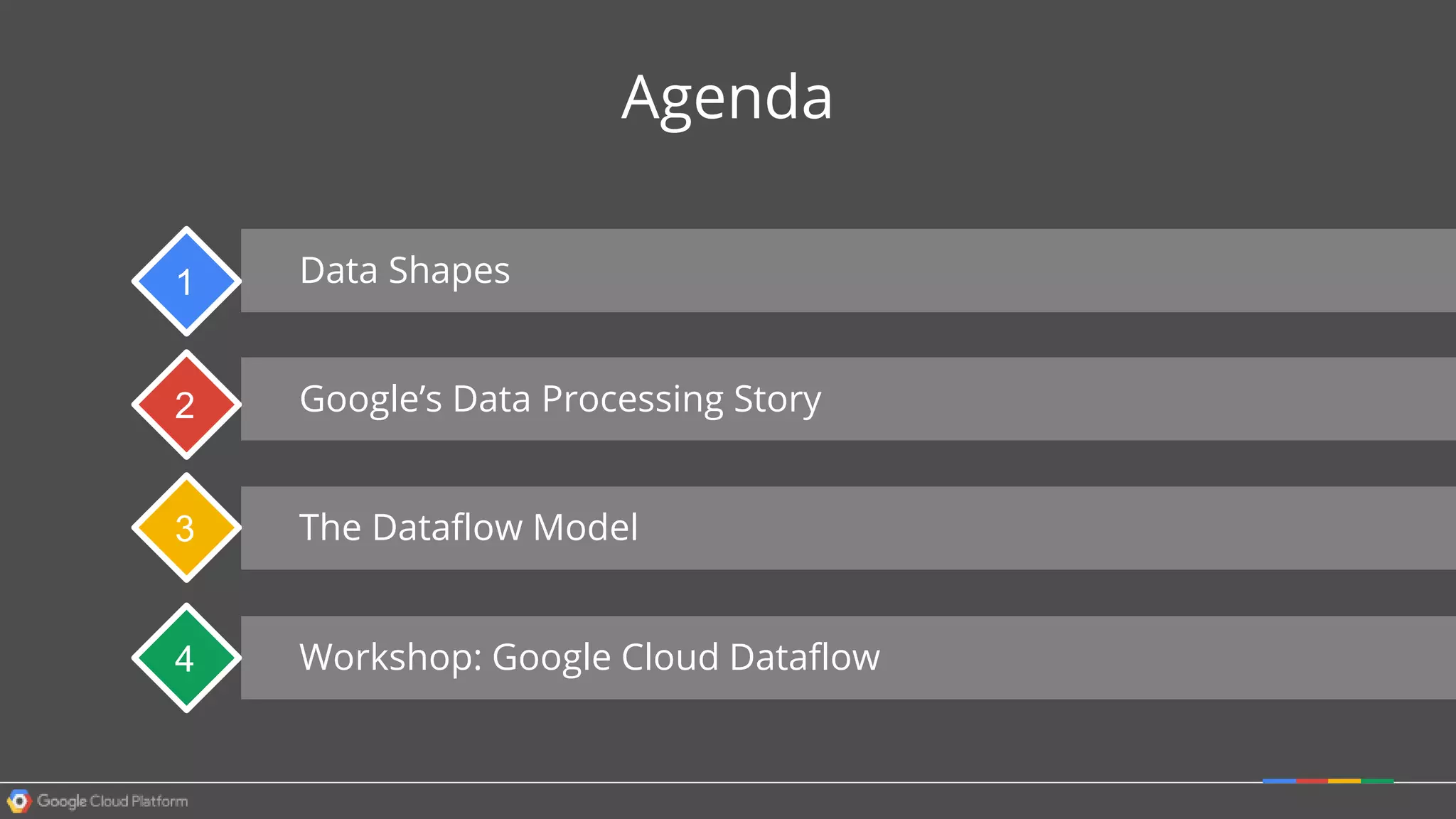 Agenda

1 Data Shapes

2 Google's Data Processing Story

3 The Dataflow Model

4 Workshop: Google Cloud Dataflow

Google Cloud Platform